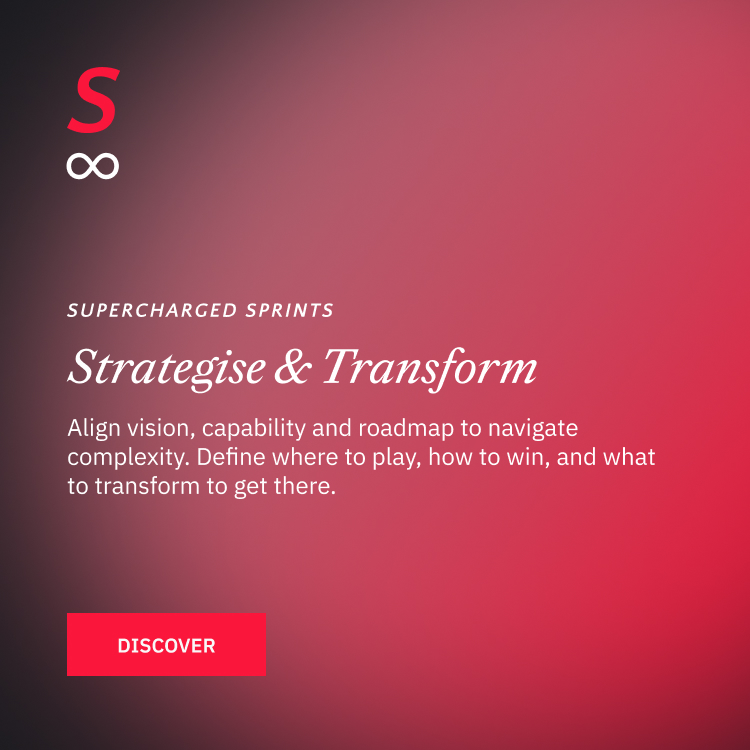 S
∞

SUPERCHARGED SPRINTS

Strategise & Transform

Align vision, capability and roadmap to navigate complexity. Define where to play, how to win, and what to transform to get there.

DISCOVER